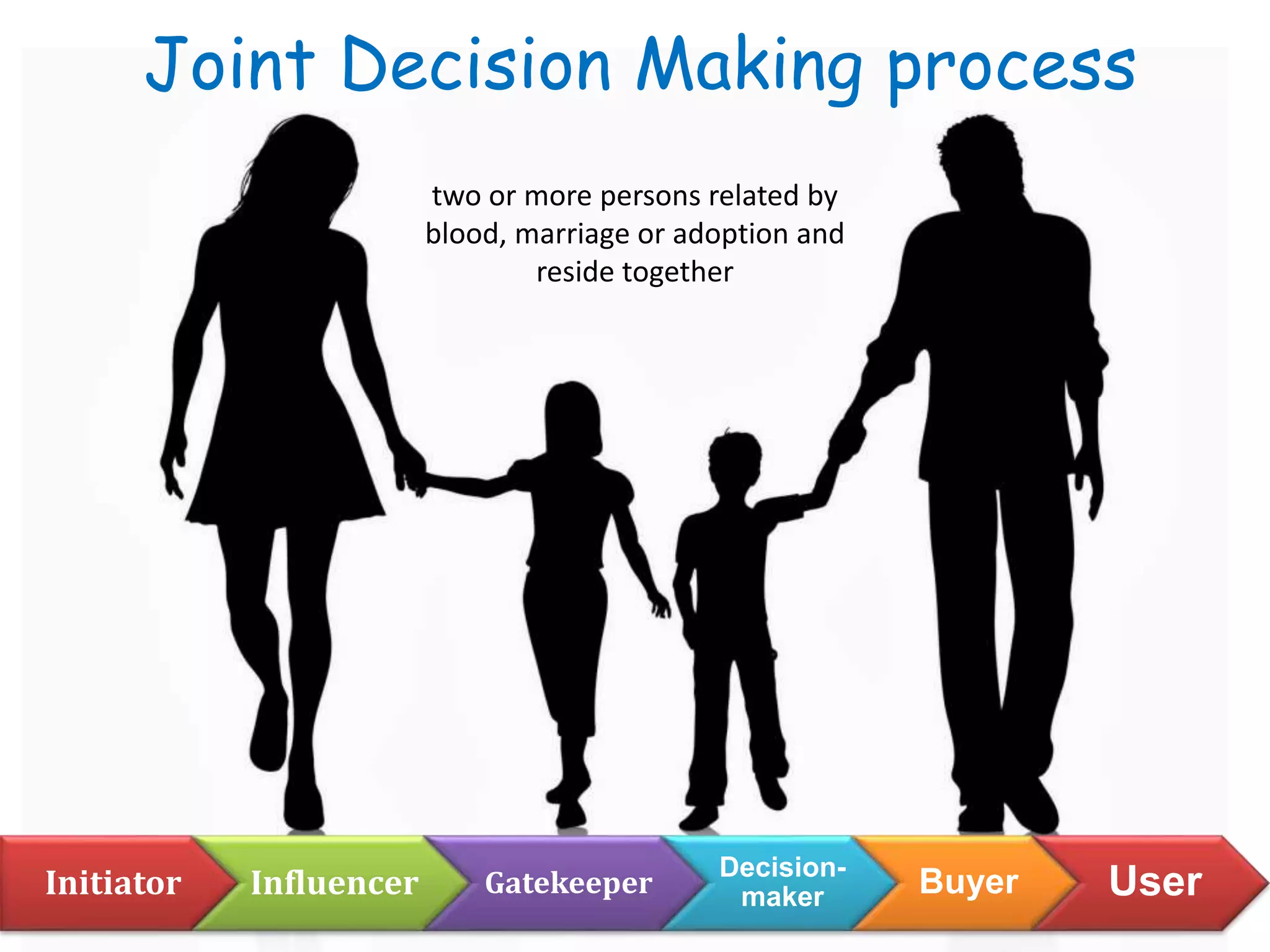 Joint Decision Making process

two or more persons related by blood, marriage or adoption and reside together

Initiator

Influencer

Gatekeeper

Decision-maker

Buyer

User